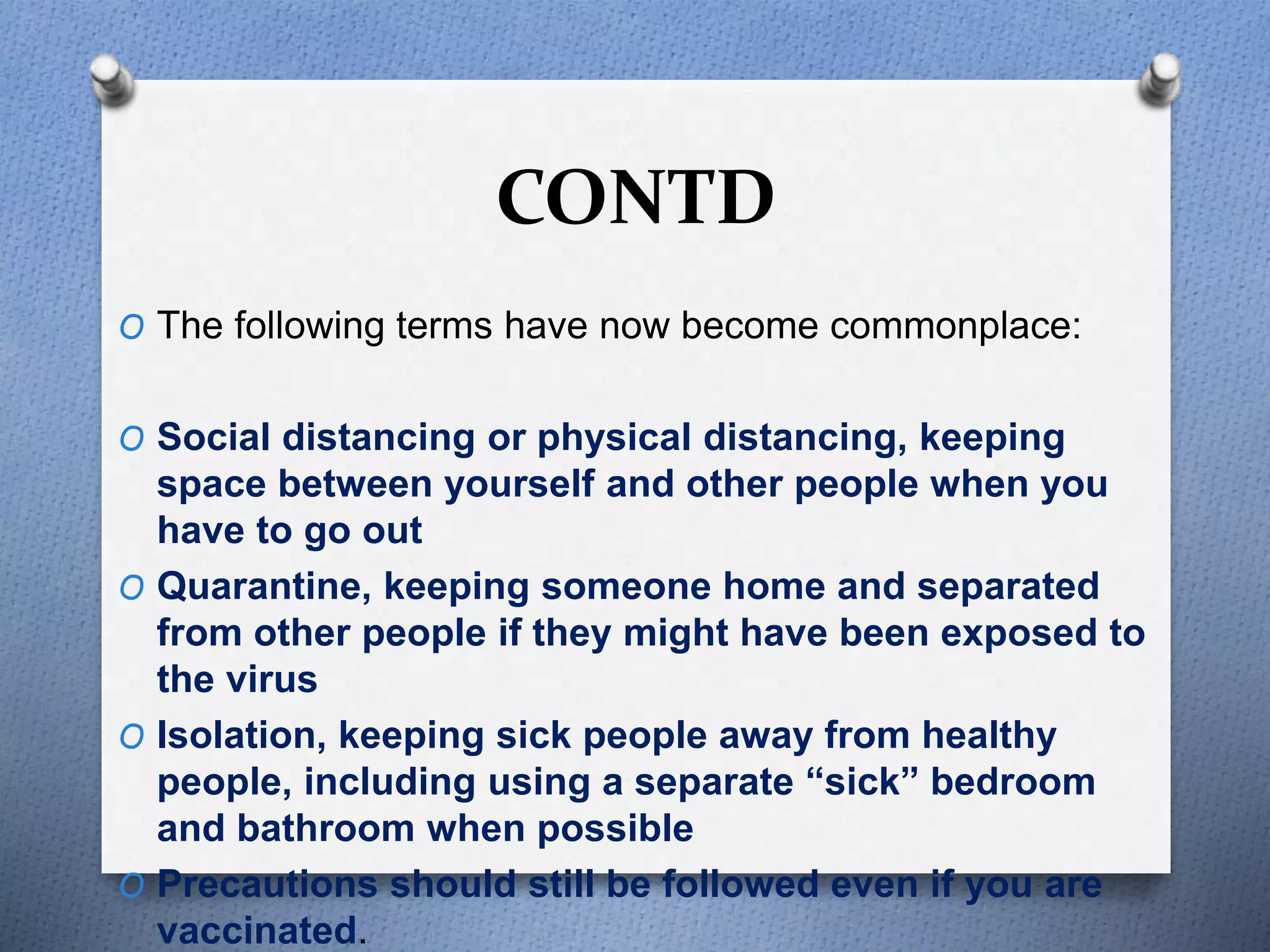 CONTD

O The following terms have now become commonplace:

O Social distancing or physical distancing, keeping space between yourself and other people when you have to go out

O Quarantine, keeping someone home and separated from other people if they might have been exposed to the virus

O Isolation, keeping sick people away from healthy people, including using a separate “sick” bedroom and bathroom when possible

O Precautions should still be followed even if you are vaccinated.